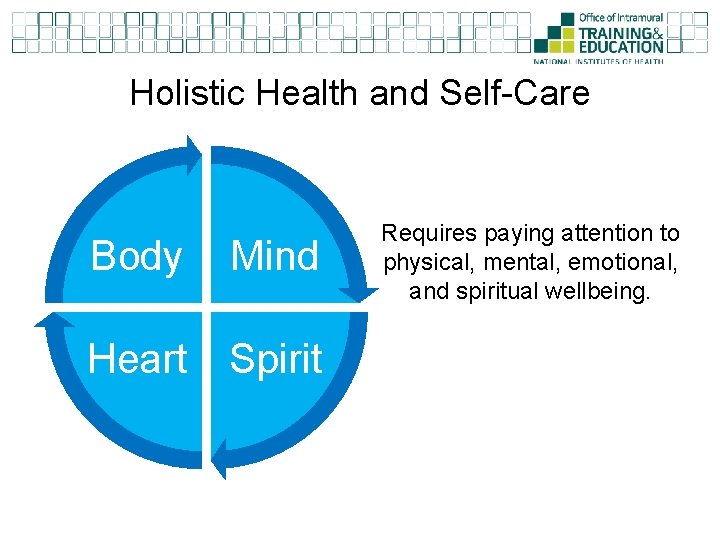 Office of Intramural
TRAINING&
EDUCATION
NATIONAL INSTITUTES OF HEALTH

Holistic Health and Self-Care

Body
Mind
Heart
Spirit

Requires paying attention to physical, mental, emotional, and spiritual wellbeing.